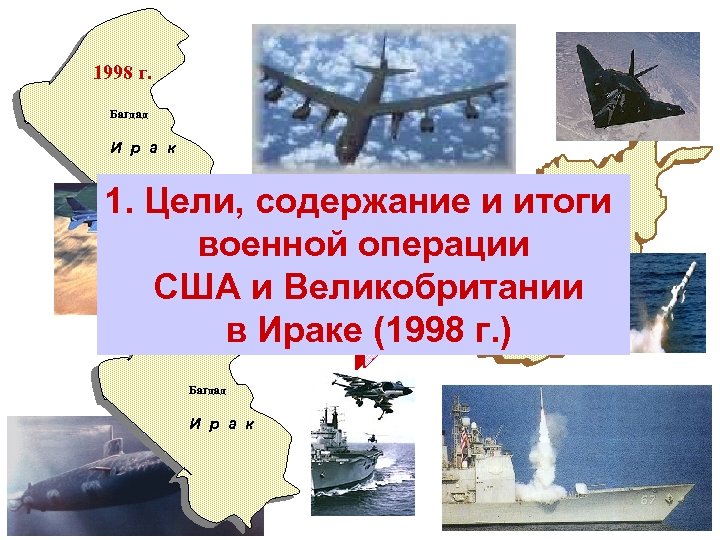 1998 г.

Багдад

И р а к

1. Цели, содержание и итоги военной операции США и Великобритании в Ираке (1998 г.)

Багдад

И р а к

67